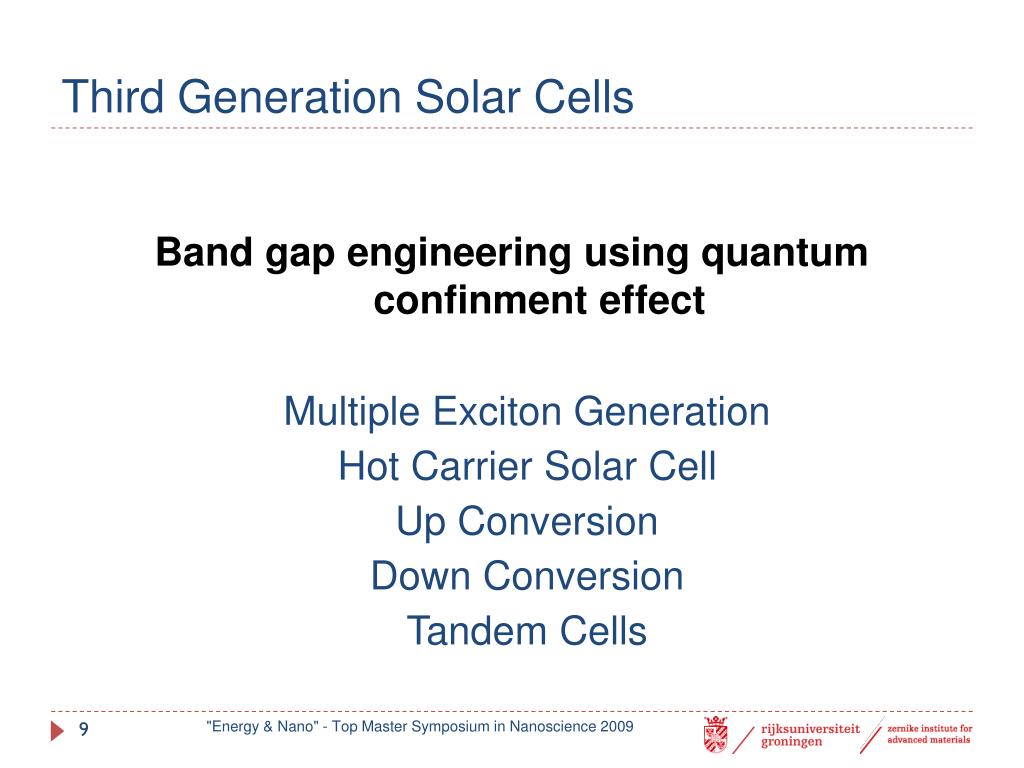 Third Generation Solar Cells

Band gap engineering using quantum confinment effect

Multiple Exciton Generation
Hot Carrier Solar Cell
Up Conversion
Down Conversion
Tandem Cells

9

"Energy & Nano" - Top Master Symposium in Nanoscience 2009

rijksuniversiteit groningen

zernike institute for advanced materials